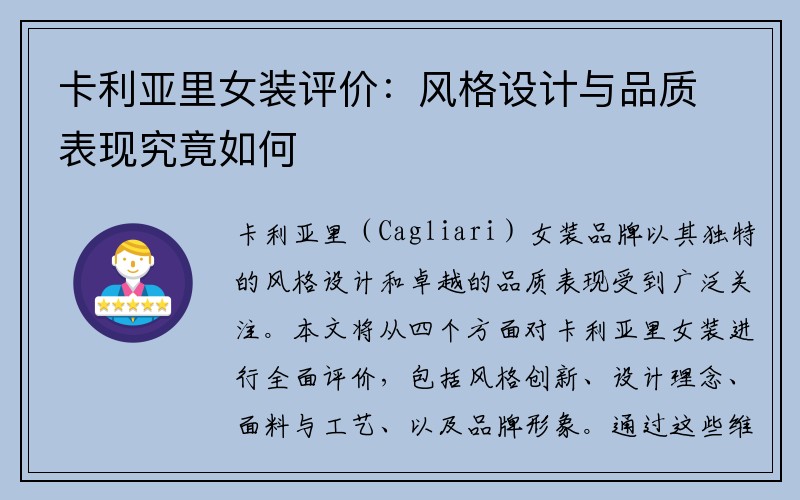 卡利亚里女装评价：风格设计与品质表现究竟如何

卡利亚里（Cagliari）女装品牌以其独特的风格设计和卓越的品质表现受到广泛关注。本文将从四个方面对卡利亚里女装进行全面评价，包括风格创新、设计理念、面料与工艺、以及品牌形象。通过这些维